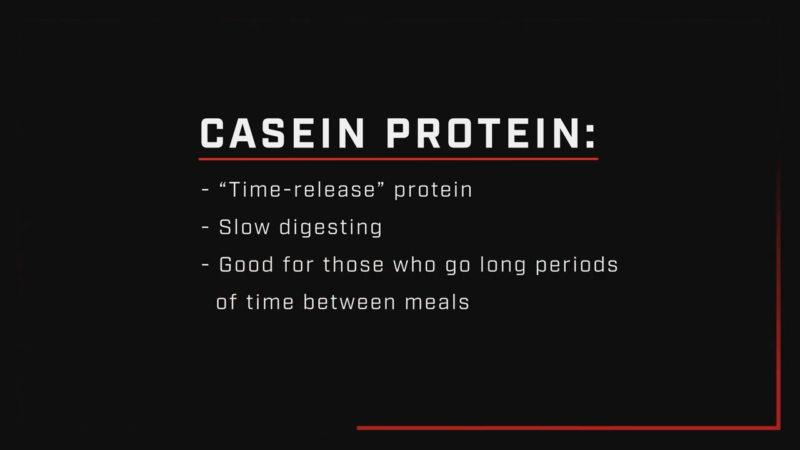 CASEIN PROTEIN:

- “Time-release” protein
- Slow digesting
- Good for those who go long periods of time between meals